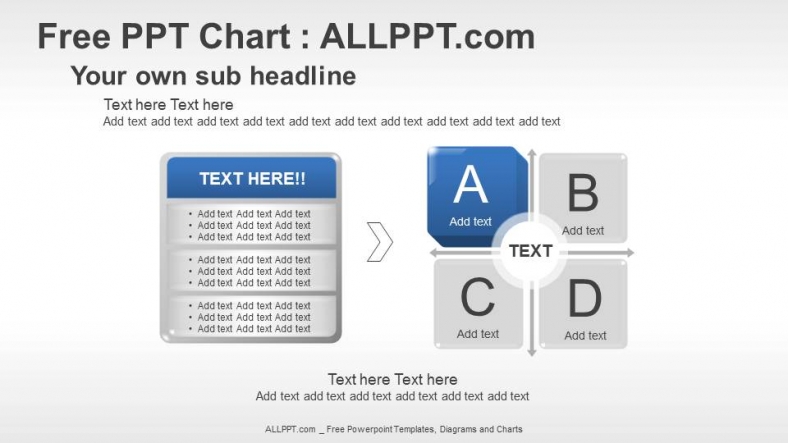 Free PPT Chart : ALLPPT.com

Your own sub headline

Text here Text here
Add text add text add text add text add text add text add text add text add text add text

TEXT HERE!!

• Add text Add text Add text
• Add text Add text Add text
• Add text Add text Add text

• Add text Add text Add text
• Add text Add text Add text
• Add text Add text Add text

• Add text Add text Add text
• Add text Add text Add text
• Add text Add text Add text

A
Add text

B
Add text

TEXT

C
Add text

D
Add text

Text here Text here
Add text add text add text add text add text add text

ALLPPT.com _ Free Powerpoint Templates, Diagrams and Charts